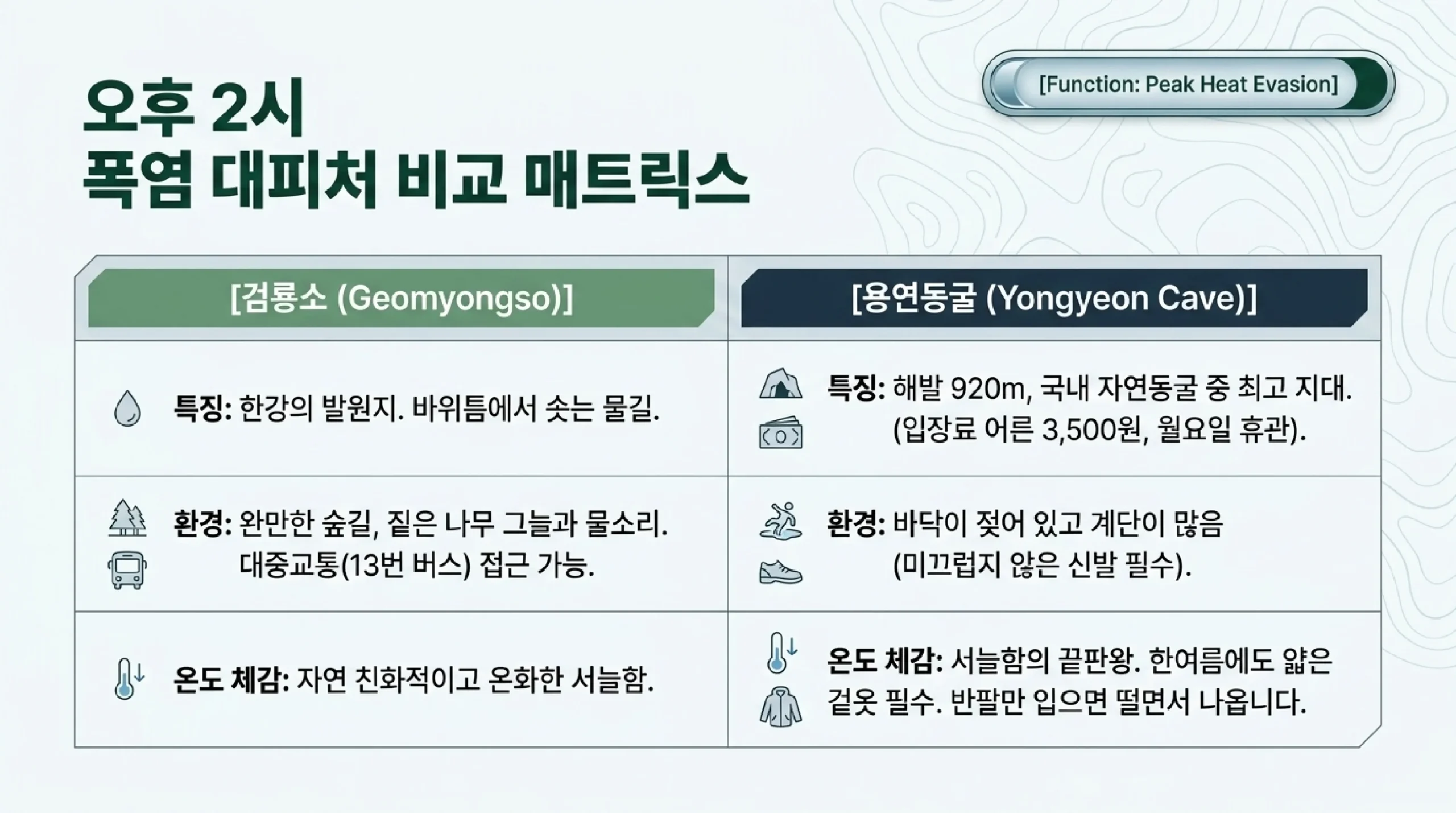 오후 2시
폭염 대피처 비교 매트릭스

[Function: Peak Heat Evasion]

| [검룡소 (Geomyongso)] | [용연동굴 (Yongyeon Cave)] |
|---|---|
| 특징: 한강의 발원지. 바위틈에서 솟는 물길. | 특징: 해발 920m, 국내 자연동굴 중 최고 지대. (입장료 어른 3,500원, 월요일 휴관). |
| 환경: 완만한 숲길, 짙은 나무 그늘과 물소리. 대중교통(13번 버스) 접근 가능. | 환경: 바닥이 젖어 있고 계단이 많음 (미끄럽지 않은 신발 필수). |
| 온도 체감: 자연 친화적이고 온화한 서늘함. | 온도 체감: 서늘함의 끝판왕. 한여름에도 얇은 겉옷 필수. 반팔만 입으면 떨면서 나옵니다. |